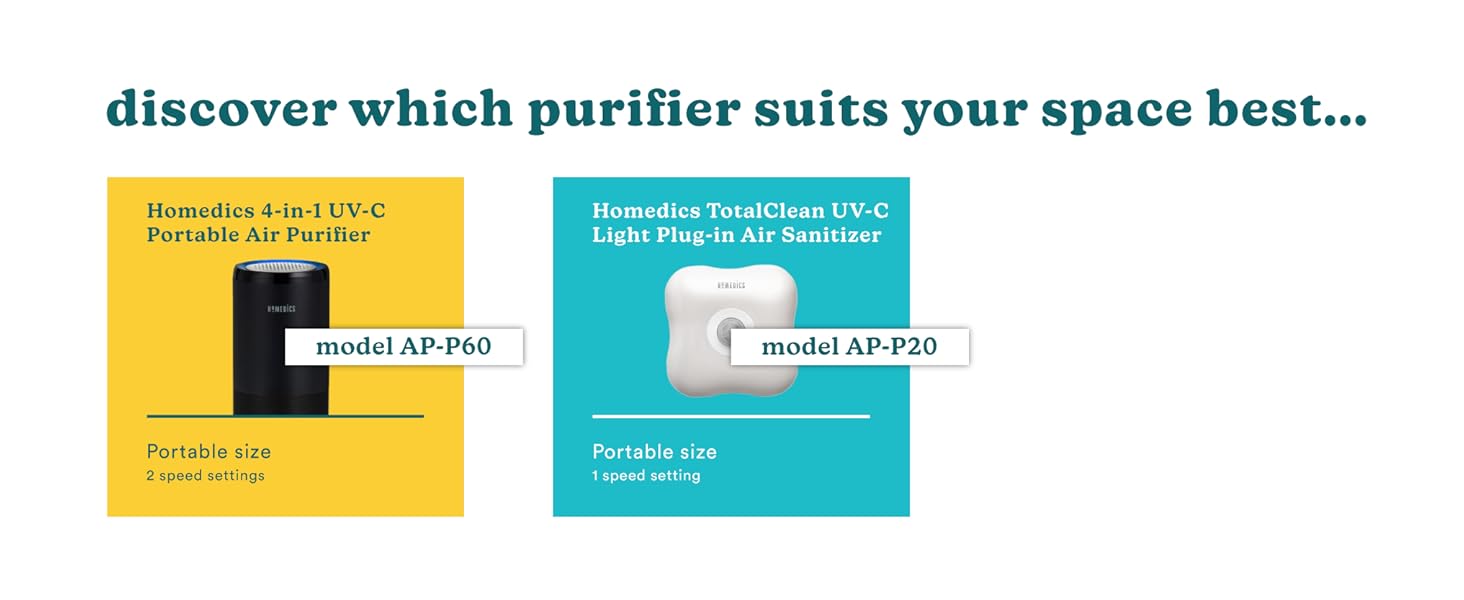 discover which purifier suits your space best...

Homedics 4-in-1 UV-C Portable Air Purifier

HOMEDICS

model AP-P60

Portable size
2 speed settings

Homedics TotalClean UV-C Light Plug-in Air Sanitizer

HOMEDICS

model AP-P20

Portable size
1 speed setting